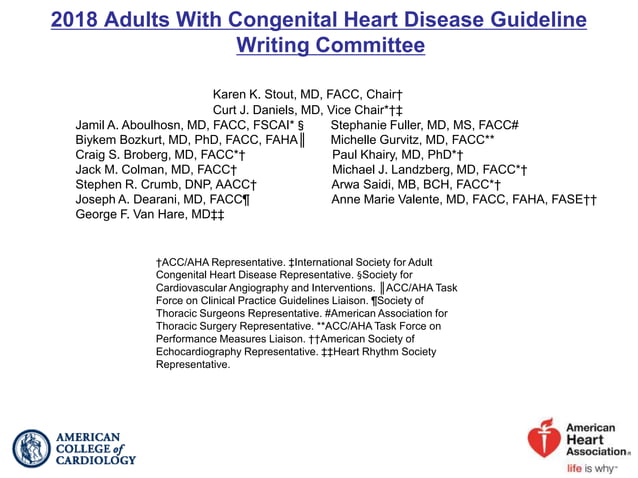 2018 Adults With Congenital Heart Disease Guideline Writing Committee

Karen K. Stout, MD, FACC, Chair†
Curt J. Daniels, MD, Vice Chair*†‡

Jamil A. Aboulhosn, MD, FACC, FSCAI* §
Biykem Bozkurt, MD, PhD, FACC, FAHA║
Craig S. Broberg, MD, FACC*†
Jack M. Colman, MD, FACC†
Stephen R. Crumb, DNP, AACC†
Joseph A. Dearani, MD, FACC¶
George F. Van Hare, MD‡‡

Stephanie Fuller, MD, MS, FACC#
Michelle Gurvitz, MD, FACC**
Paul Khairy, MD, PhD*†
Michael J. Landzberg, MD, FACC*†
Arwa Saidi, MB, BCH, FACC*†
Anne Marie Valente, MD, FACC, FAHA, FASE††

†ACC/AHA Representative. ‡International Society for Adult Congenital Heart Disease Representative. §Society for Cardiovascular Angiography and Interventions. ║ACC/AHA Task Force on Clinical Practice Guidelines Liaison. ¶Society of Thoracic Surgeons Representative. #American Association for Thoracic Surgery Representative. **ACC/AHA Task Force on Performance Measures Liaison. ††American Society of Echocardiography Representative. ‡‡Heart Rhythm Society Representative.

AMERICAN COLLEGE of CARDIOLOGY

American Heart Association®
life is why™